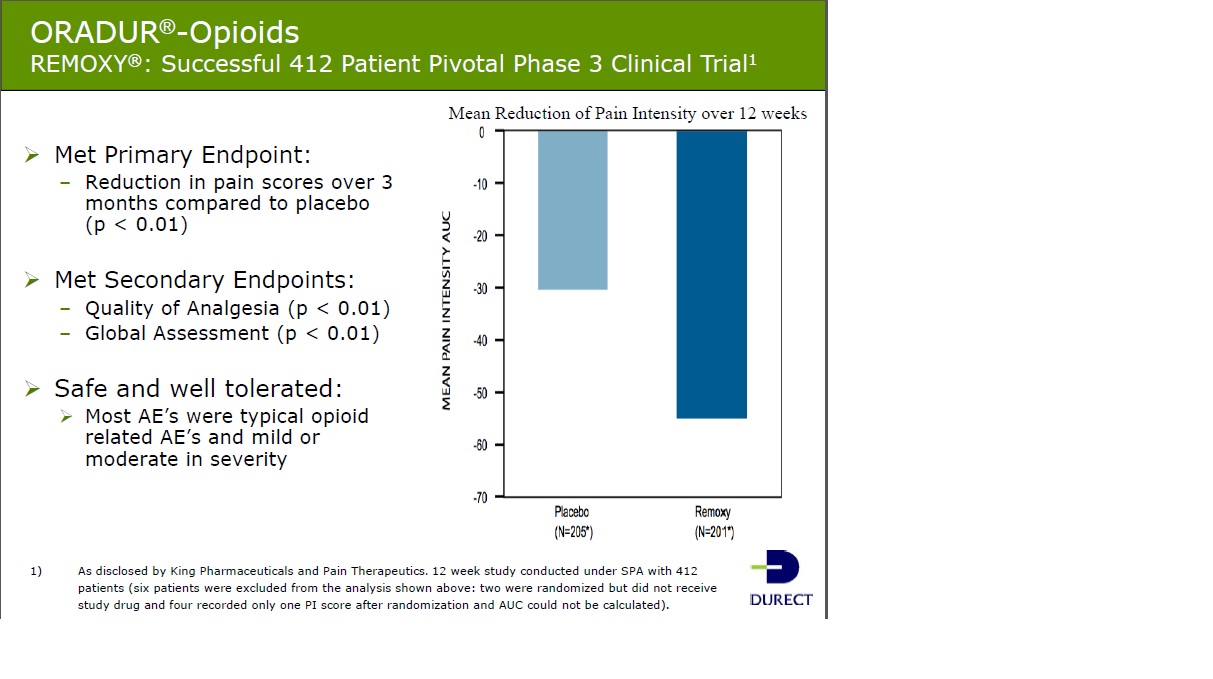 ORADUR®-Opioids
REMOXY®: Successful 412 Patient Pivotal Phase 3 Clinical Trial¹

➢ Met Primary Endpoint:
– Reduction in pain scores over 3 months compared to placebo (p < 0.01)

➢ Met Secondary Endpoints:
– Quality of Analgesia (p < 0.01)
– Global Assessment (p < 0.01)

➢ Safe and well tolerated:
➢ Most AE's were typical opioid related AE's and mild or moderate in severity

Mean Reduction of Pain Intensity over 12 weeks

MEAN PAIN INTENSITY AUC

0
-10
-20
-30
-40
-50
-60
-70

Placebo
(N=205*)

Remoxy
(N=201*)

1) As disclosed by King Pharmaceuticals and Pain Therapeutics. 12 week study conducted under SPA with 412 patients (six patients were excluded from the analysis shown above: two were randomized but did not receive study drug and four recorded only one PI score after randomization and AUC could not be calculated).

DURECT